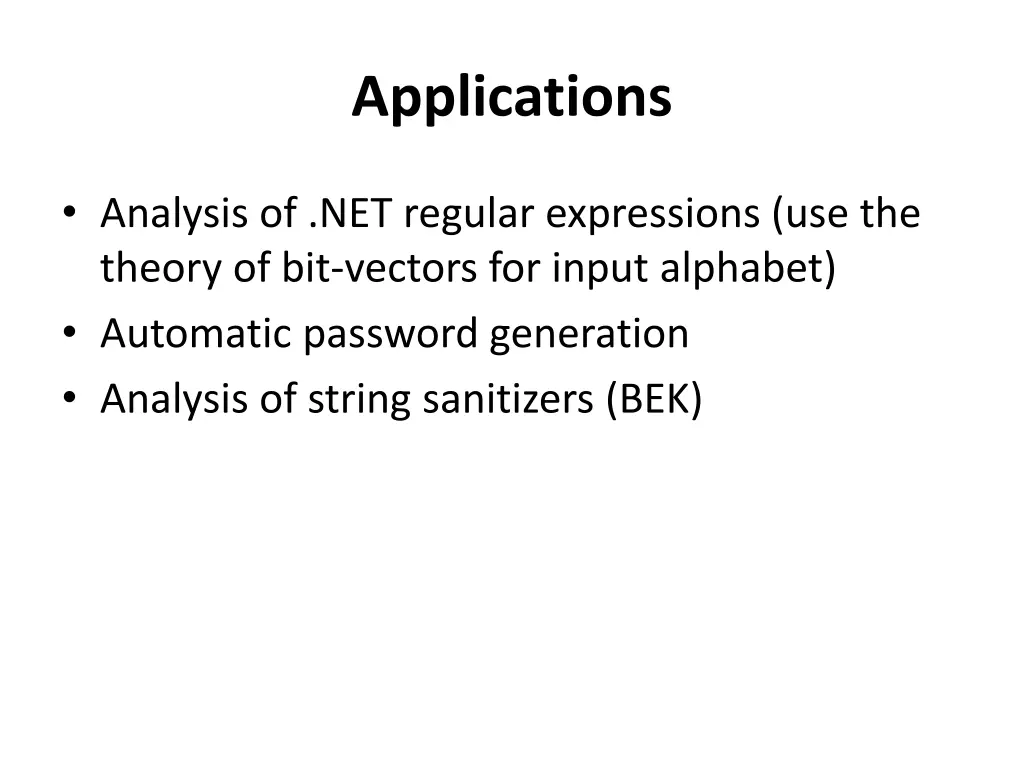 Applications

• Analysis of .NET regular expressions (use the theory of bit-vectors for input alphabet)
• Automatic password generation
• Analysis of string sanitizers (BEK)